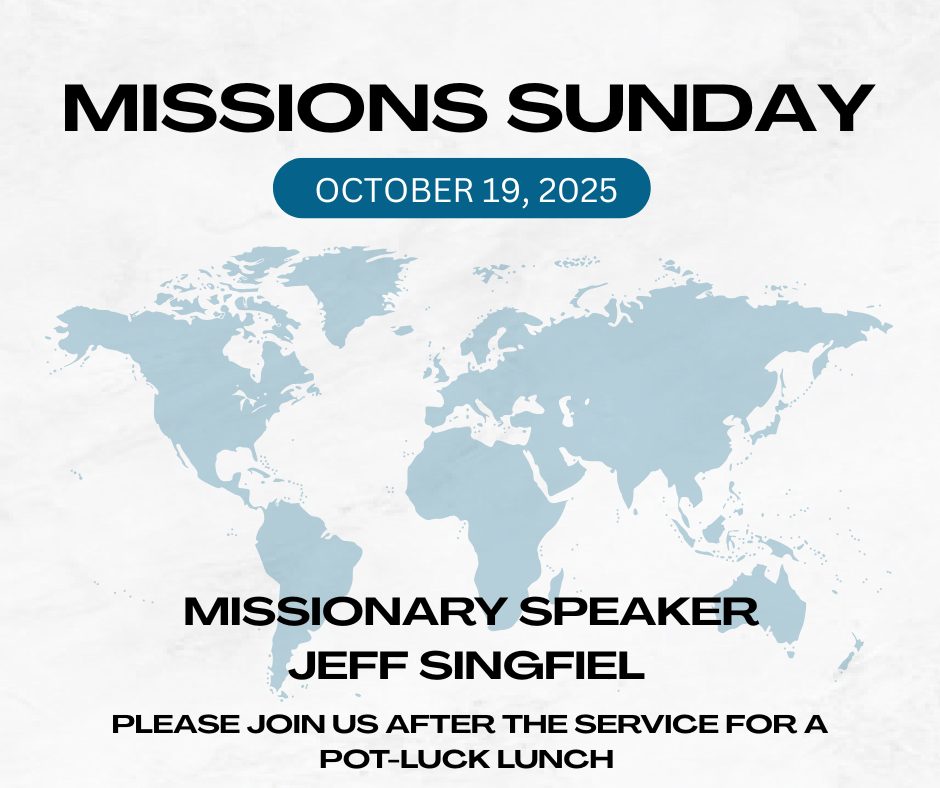 MISSIONS SUNDAY

OCTOBER 19, 2025

MISSIONARY SPEAKER
JEFF SINGFIEL

PLEASE JOIN US AFTER THE SERVICE FOR A POT-LUCK LUNCH